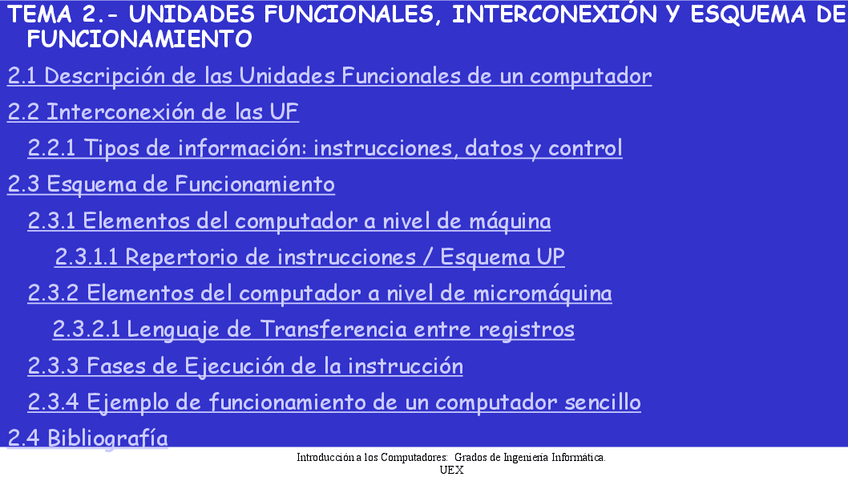 TEMA 2.- UNIDADES FUNCIONALES, INTERCONEXIÓN Y ESQUEMA DE FUNCIONAMIENTO

2.1 Descripción de las Unidades Funcionales de un computador

2.2 Interconexión de las UF

2.2.1 Tipos de información: instrucciones, datos y control

2.3 Esquema de Funcionamiento

2.3.1 Elementos del computador a nivel de máquina

2.3.1.1 Repertorio de instrucciones / Esquema UP

2.3.2 Elementos del computador a nivel de micromáquina

2.3.2.1 Lenguaje de Transferencia entre registros

2.3.3 Fases de Ejecución de la instrucción

2.3.4 Ejemplo de funcionamiento de un computador sencillo

2.4 Bibliografía

Introducción a los Computadores: Grados de Ingeniería Informática. UEX